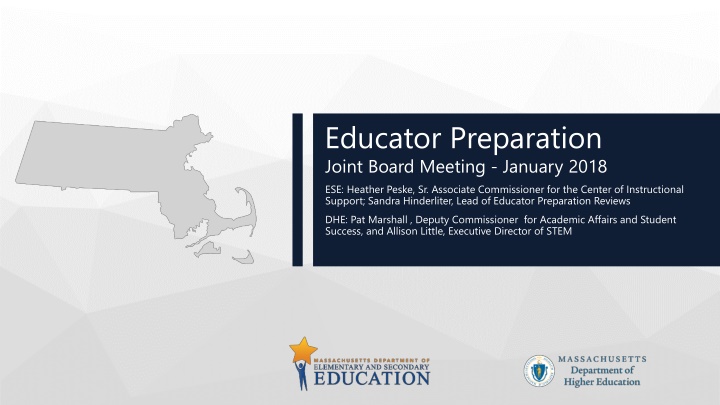 Educator Preparation

Joint Board Meeting - January 2018

ESE: Heather Peske, Sr. Associate Commissioner for the Center of Instructional Support; Sandra Hinderliter, Lead of Educator Preparation Reviews

DHE: Pat Marshall , Deputy Commissioner for Academic Affairs and Student Success, and Allison Little, Executive Director of STEM

MASSACHUSETTS DEPARTMENT OF ELEMENTARY AND SECONDARY EDUCATION

MASSACHUSETTS Department of Higher Education